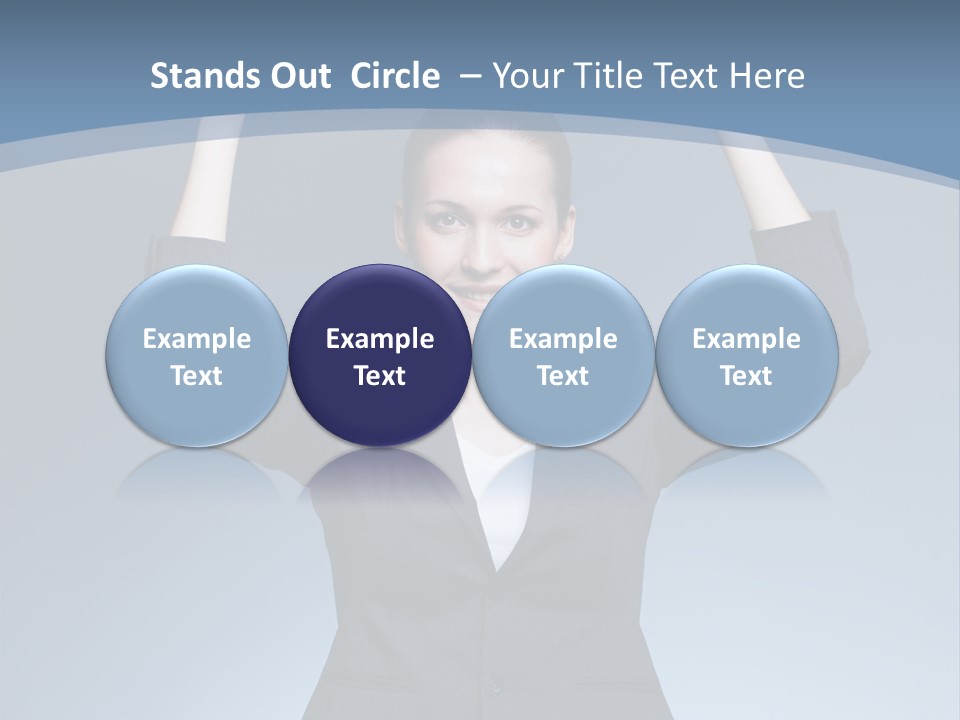 Stands Out Circle – Your Title Text Here

Example Text

Example Text

Example Text

Example Text